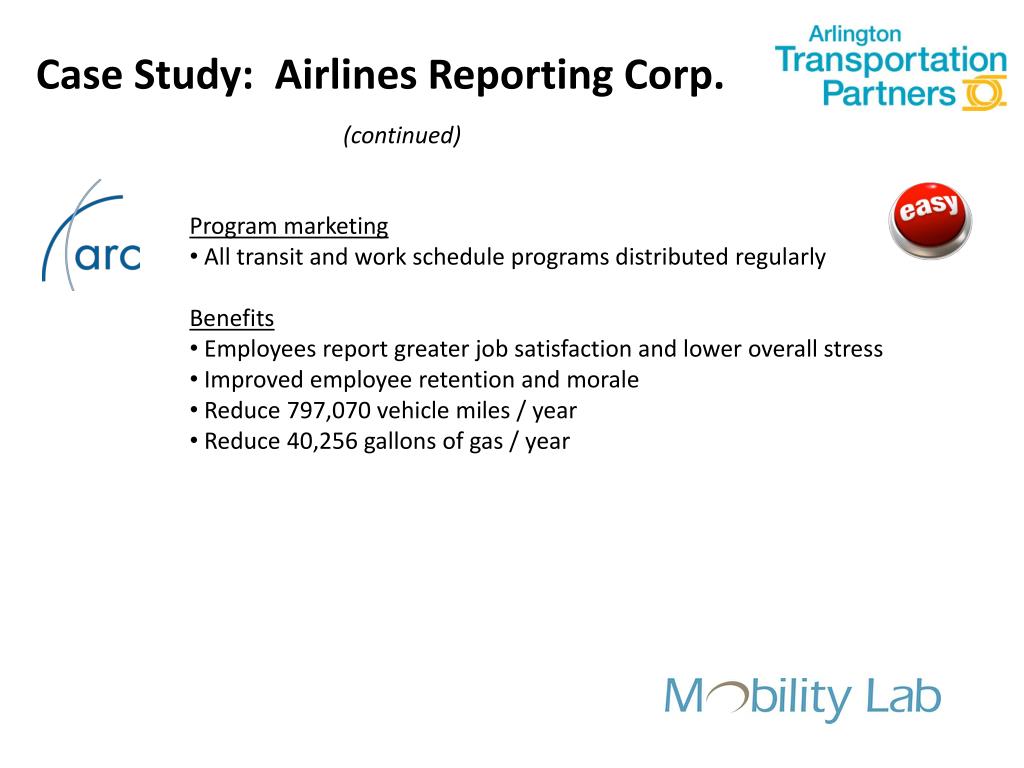 Case Study: Airlines Reporting Corp.

Arlington Transportation Partners

(continued)

arc

easy

Program marketing
• All transit and work schedule programs distributed regularly

Benefits
• Employees report greater job satisfaction and lower overall stress
• Improved employee retention and morale
• Reduce 797,070 vehicle miles / year
• Reduce 40,256 gallons of gas / year

Mobility Lab